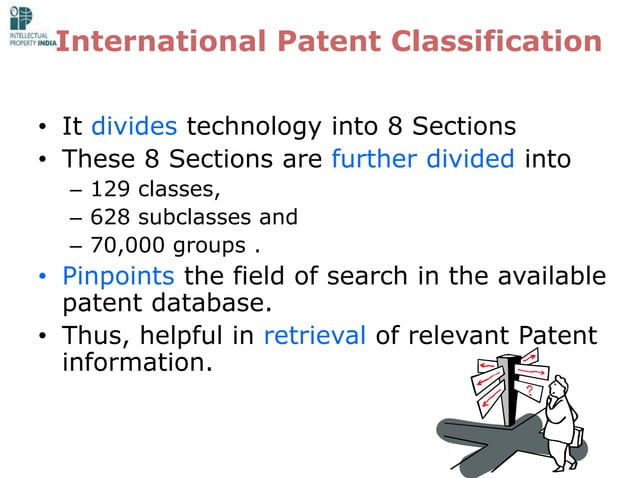 INTELLECTUAL PROPERTY INDIA

International Patent Classification

• It divides technology into 8 Sections
• These 8 Sections are further divided into
– 129 classes,
– 628 subclasses and
– 70,000 groups .
• Pinpoints the field of search in the available patent database.
• Thus, helpful in retrieval of relevant Patent information.

?